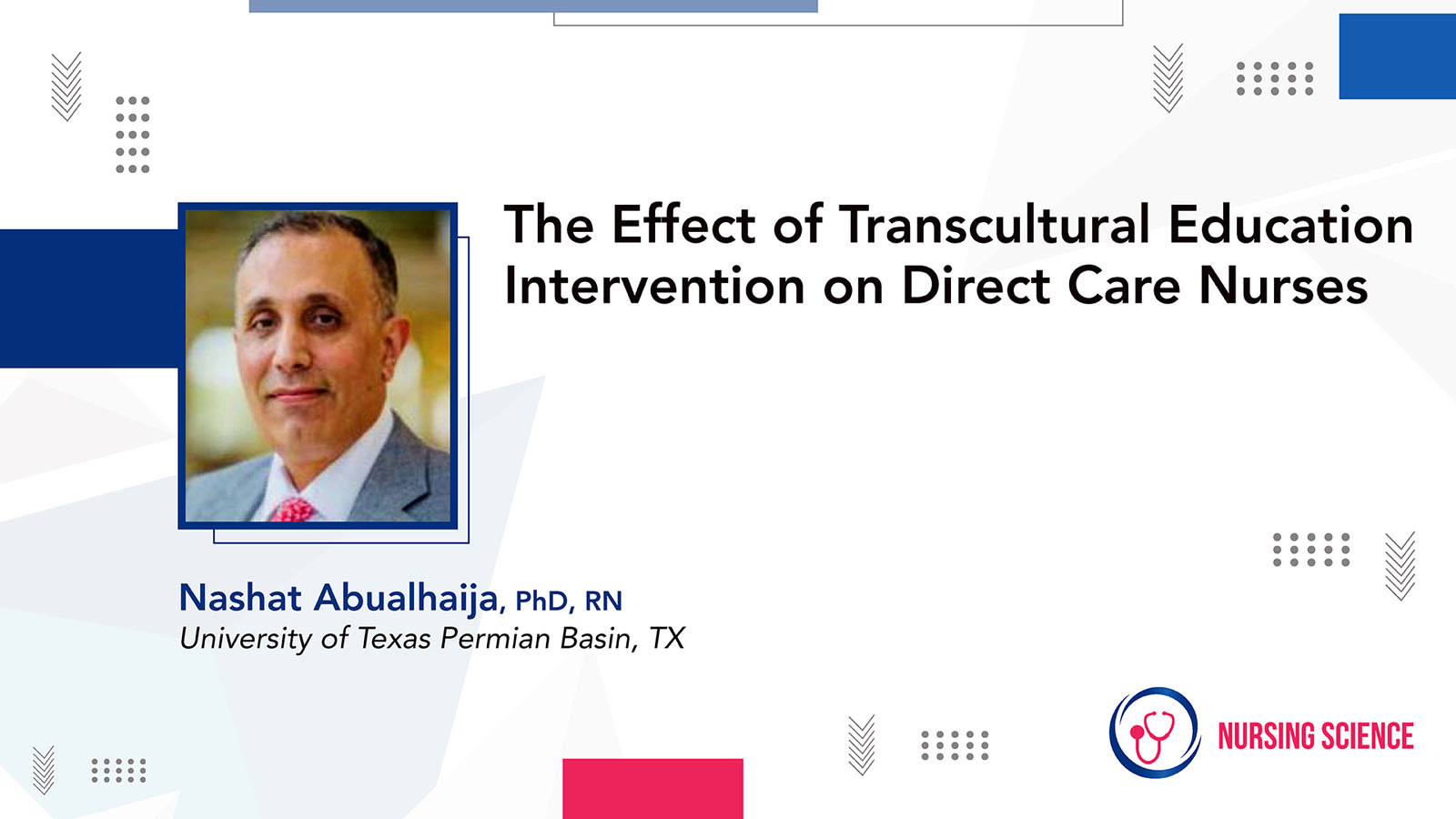 The Effect of Transcultural Education Intervention on Direct Care Nurses

Nashat Abualhaija, PhD, RN
University of Texas Permian Basin, TX

NURSING SCIENCE